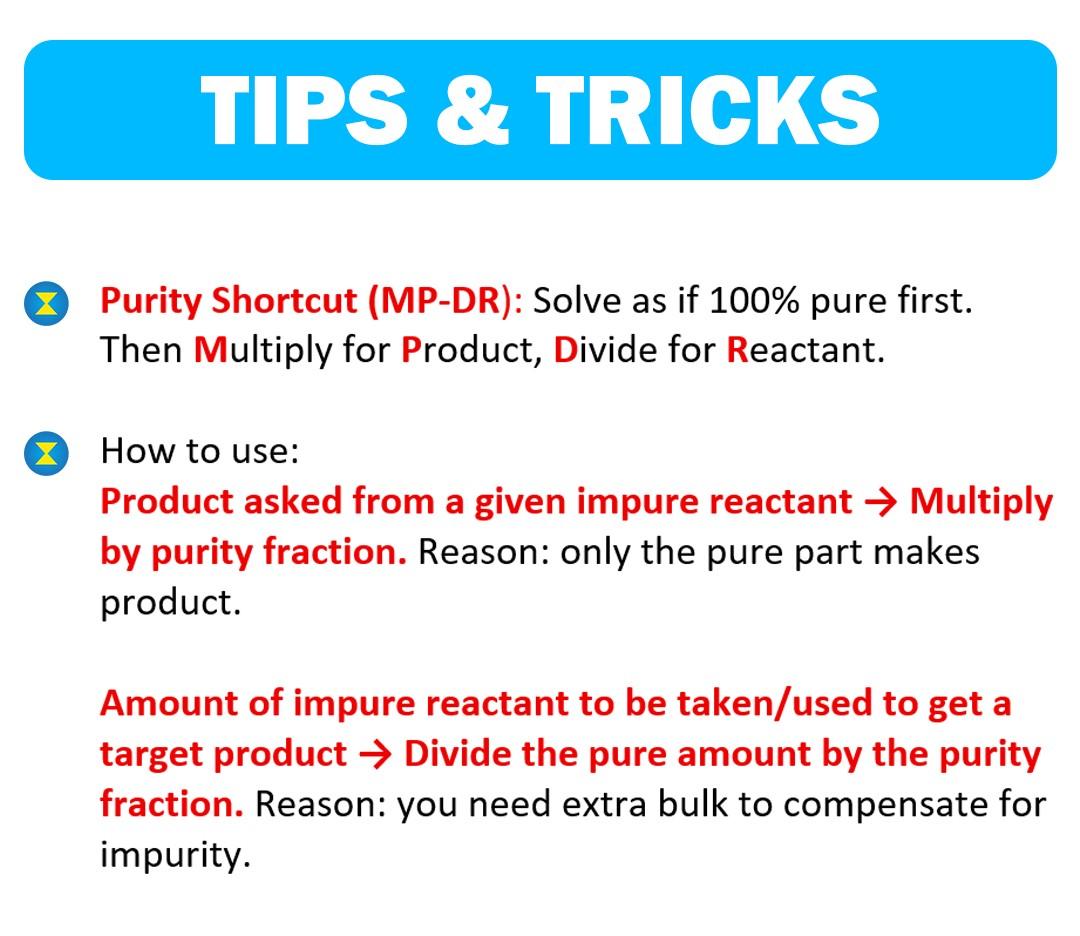 TIPS & TRICKS

Purity Shortcut (MP-DR): Solve as if 100% pure first. Then Multiply for Product, Divide for Reactant.

How to use:
Product asked from a given impure reactant → Multiply by purity fraction. Reason: only the pure part makes product.

Amount of impure reactant to be taken/used to get a target product → Divide the pure amount by the purity fraction. Reason: you need extra bulk to compensate for impurity.